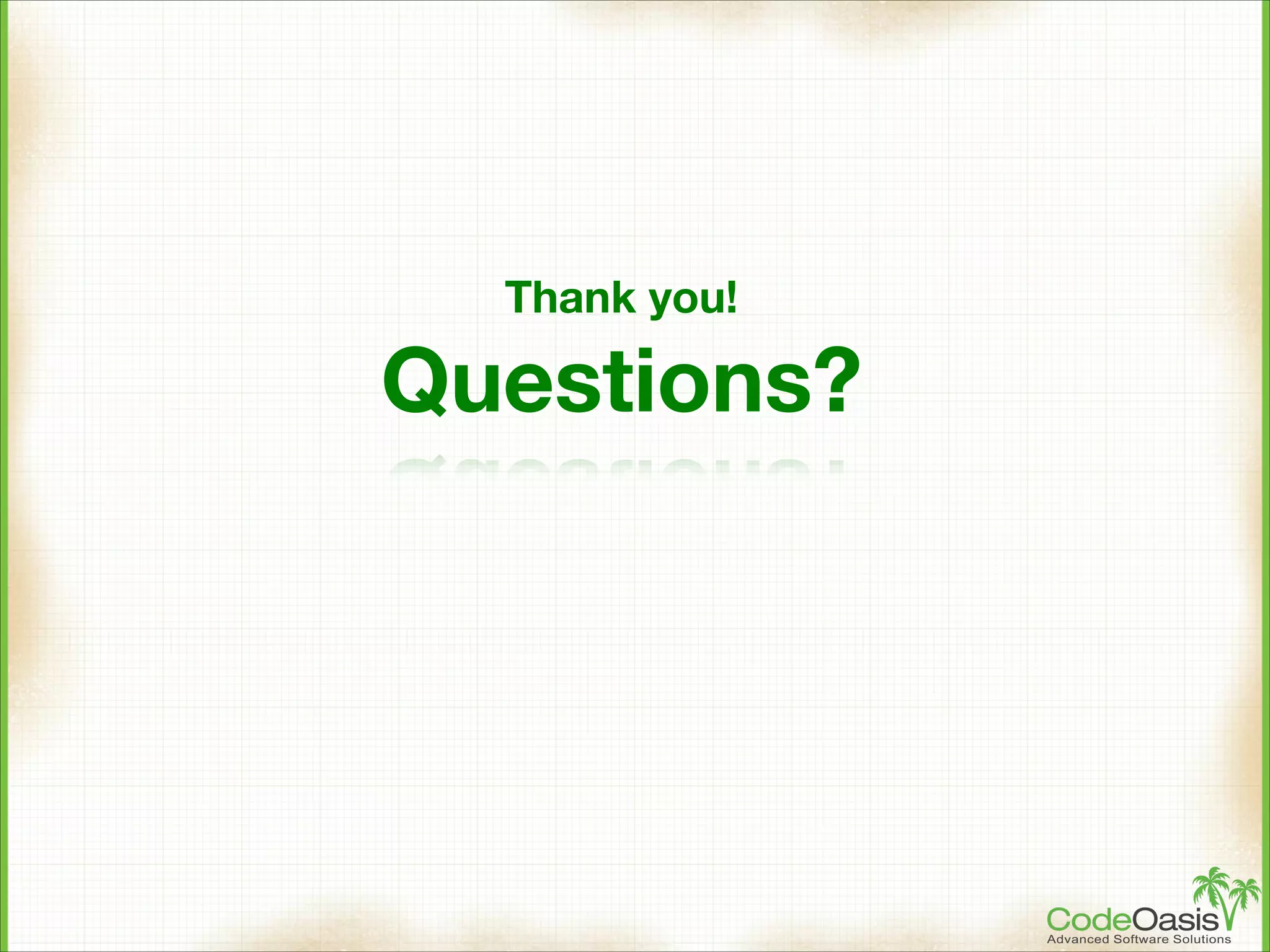 Thank you!

Questions?

CodeOasis
Advanced Software Solutions